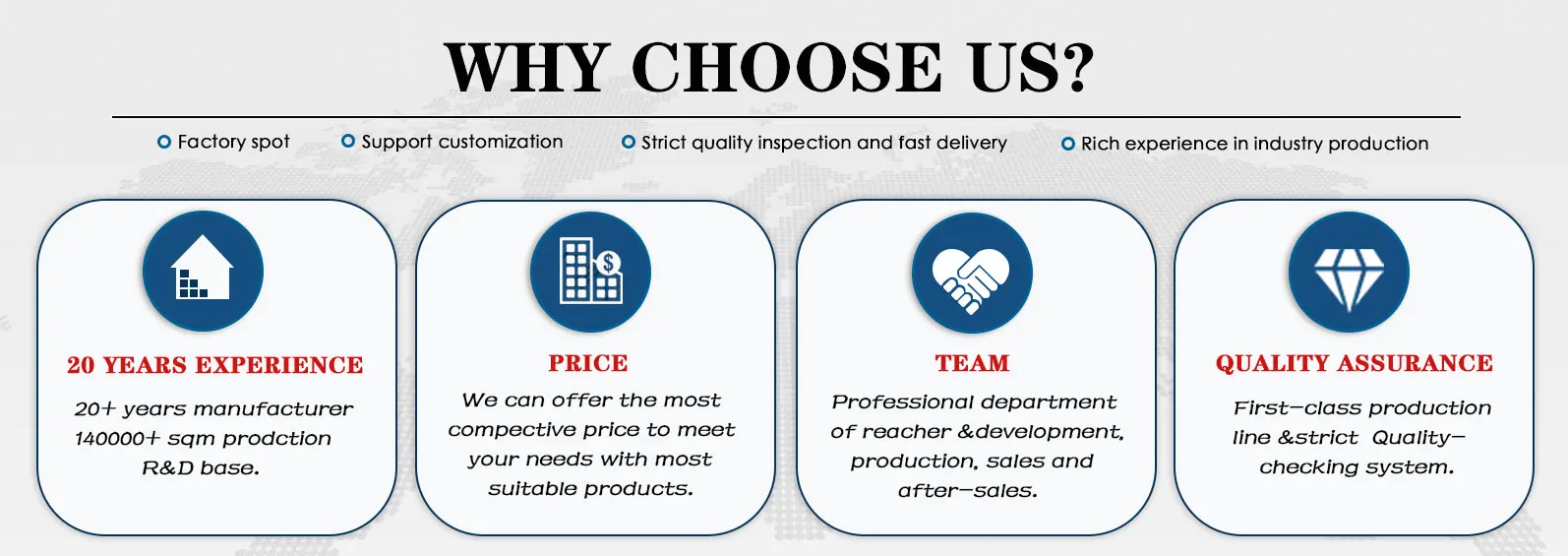 WHY CHOOSE US?

Factory spot
Support customization
Strict quality inspection and fast delivery
Rich experience in industry production

20 YEARS EXPERIENCE
20+ years manufacturer 140000+ sqm prodction R&D base.

PRICE
We can offer the most compective price to meet your needs with most suitable products.

TEAM
Professional department of reacher &development, production, sales and after-sales.

QUALITY ASSURANCE
First-class production line &strict Quality-checking system.